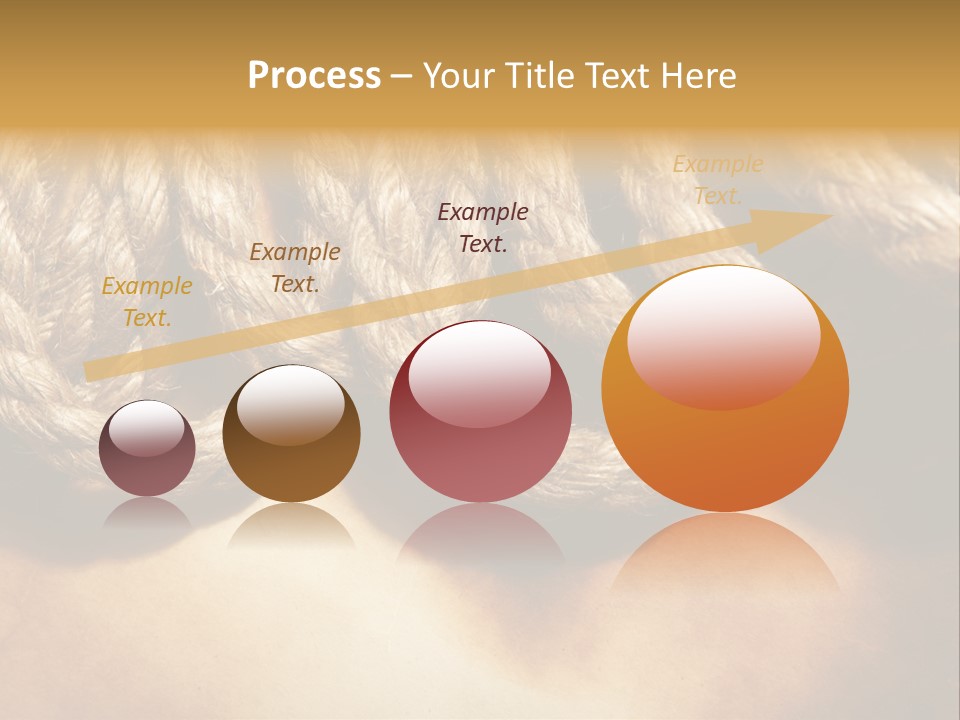 Process – Your Title Text Here

Example Text.

Example Text.

Example Text.

Example Text.